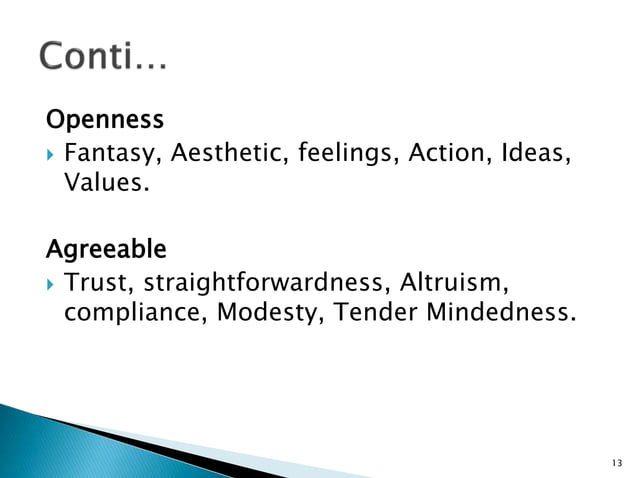 Conti…

Openness

Fantasy, Aesthetic, feelings, Action, Ideas, Values.

Agreeable

Trust, straightforwardness, Altruism, compliance, Modesty, Tender Mindedness.

13